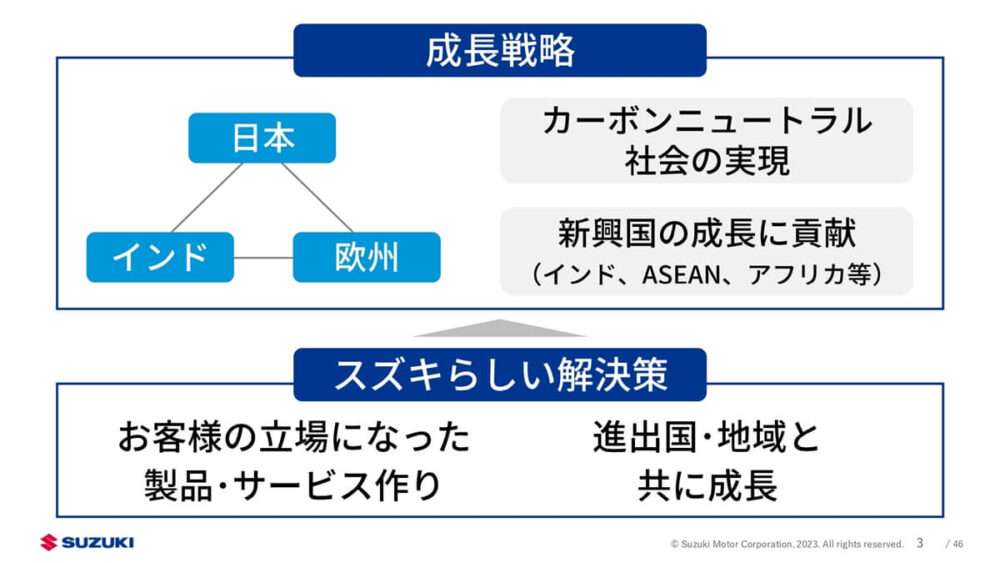 成長戦略

日本

インド

欧州

カーボンニュートラル
社会の実現

新興国の成長に貢献
（インド、ASEAN、アフリカ等）

スズキらしい解決策

お客様の立場になった
製品・サービス作り

進出国・地域と
共に成長

SUZUKI

© Suzuki Motor Corporation, 2023. All rights reserved. 3 / 46